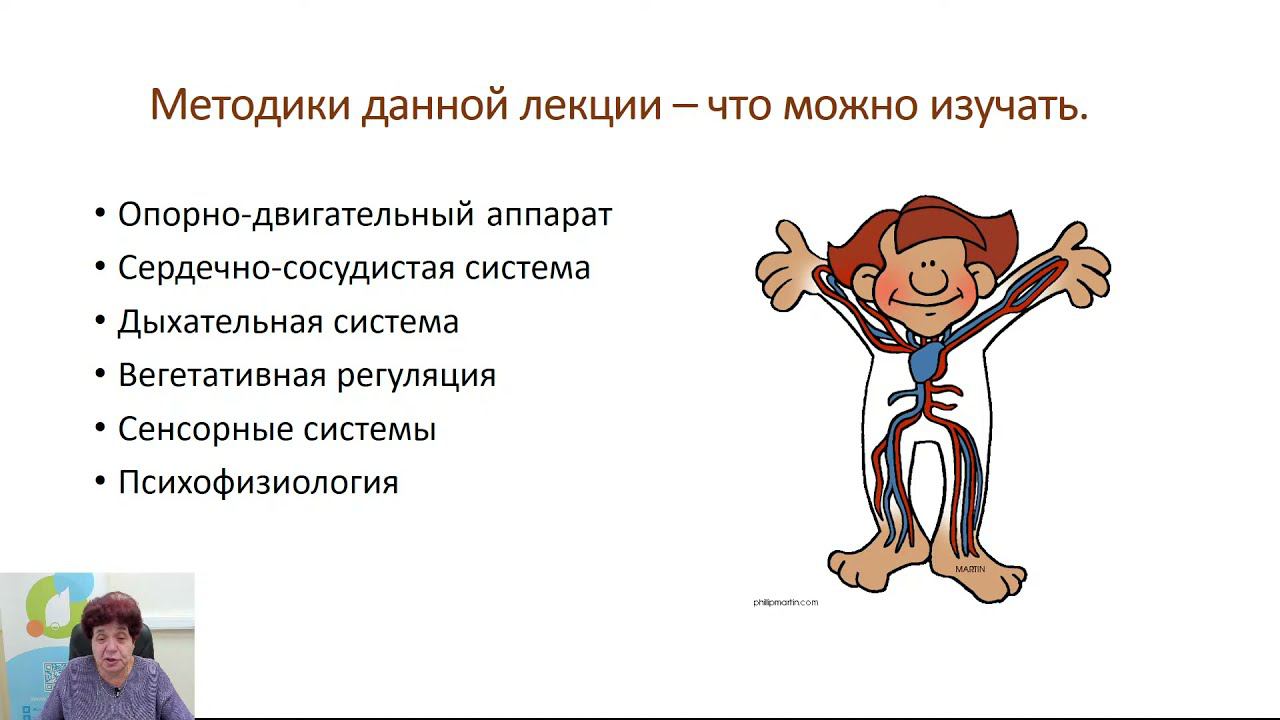 Методики данной лекции – что можно изучать.

• Опорно-двигательный аппарат
• Сердечно-сосудистая система
• Дыхательная система
• Вегетативная регуляция
• Сенсорные системы
• Психофизиология

MARTIN

phillipmartin.com